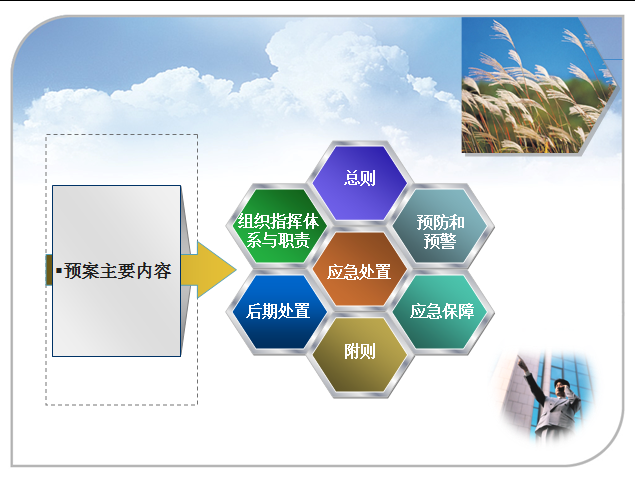 ▪预案主要内容

总则

组织指挥体系与职责

预防和预警

应急处置

后期处置

应急保障

附则